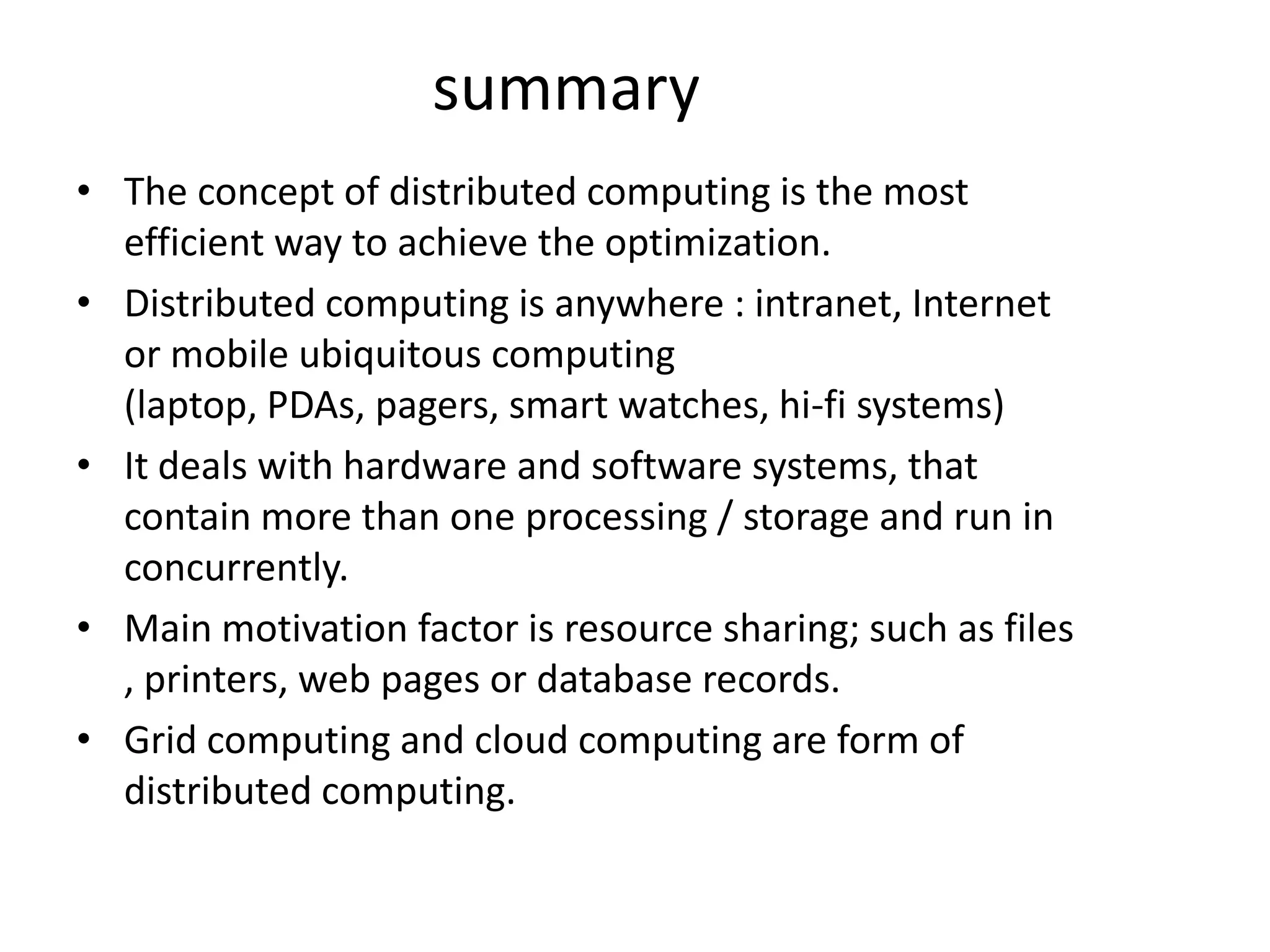 summary

• The concept of distributed computing is the most efficient way to achieve the optimization.
• Distributed computing is anywhere : intranet, Internet or mobile ubiquitous computing
(laptop, PDAs, pagers, smart watches, hi-fi systems)
• It deals with hardware and software systems, that contain more than one processing / storage and run in concurrently.
• Main motivation factor is resource sharing; such as files , printers, web pages or database records.
• Grid computing and cloud computing are form of distributed computing.